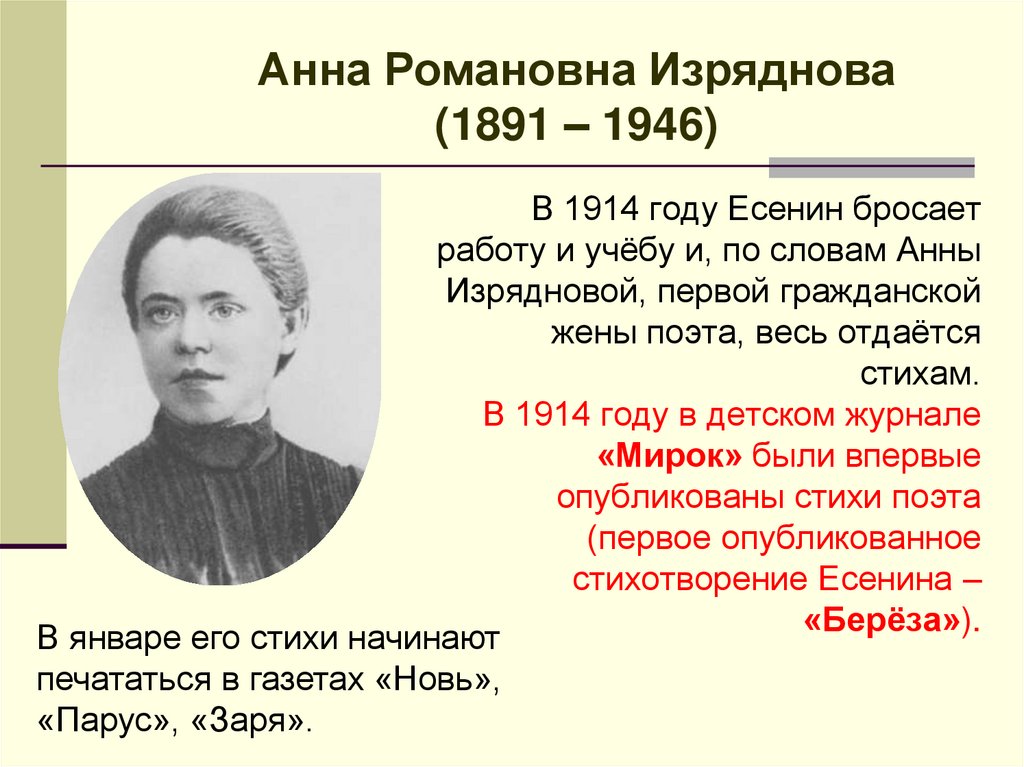 Анна Романовна Изряднова
(1891 – 1946)

В 1914 году Есенин бросает работу и учёбу и, по словам Анны Изрядновой, первой гражданской жены поэта, весь отдаётся стихам.
В 1914 году в детском журнале «Мирок» были впервые опубликованы стихи поэта (первое опубликованное стихотворение Есенина – «Берёза»).

В январе его стихи начинают печататься в газетах «Новь», «Парус», «Заря».